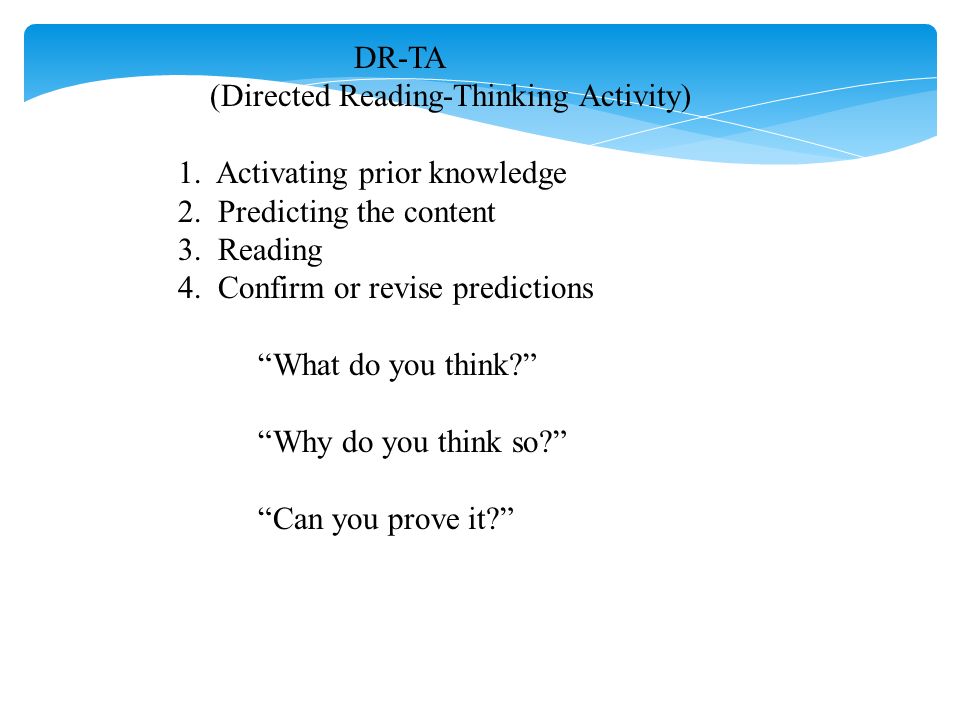 DR-TA
(Directed Reading-Thinking Activity)

1. Activating prior knowledge
2. Predicting the content
3. Reading
4. Confirm or revise predictions

“What do you think?”

“Why do you think so?”

“Can you prove it?”